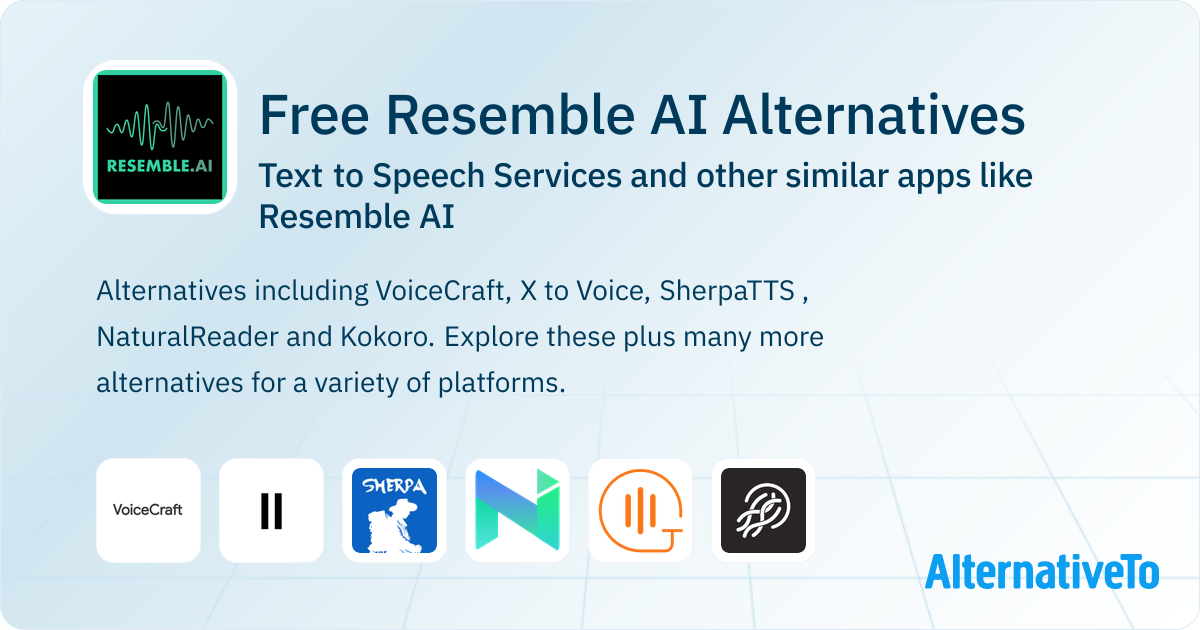 RESEMBLE.AI

Free Resemble AI Alternatives

Text to Speech Services and other similar apps like Resemble AI

Alternatives including VoiceCraft, X to Voice, SherpaTTS , NaturalReader and Kokoro. Explore these plus many more alternatives for a variety of platforms.

VoiceCraft

SHERPA

AlternativeTo